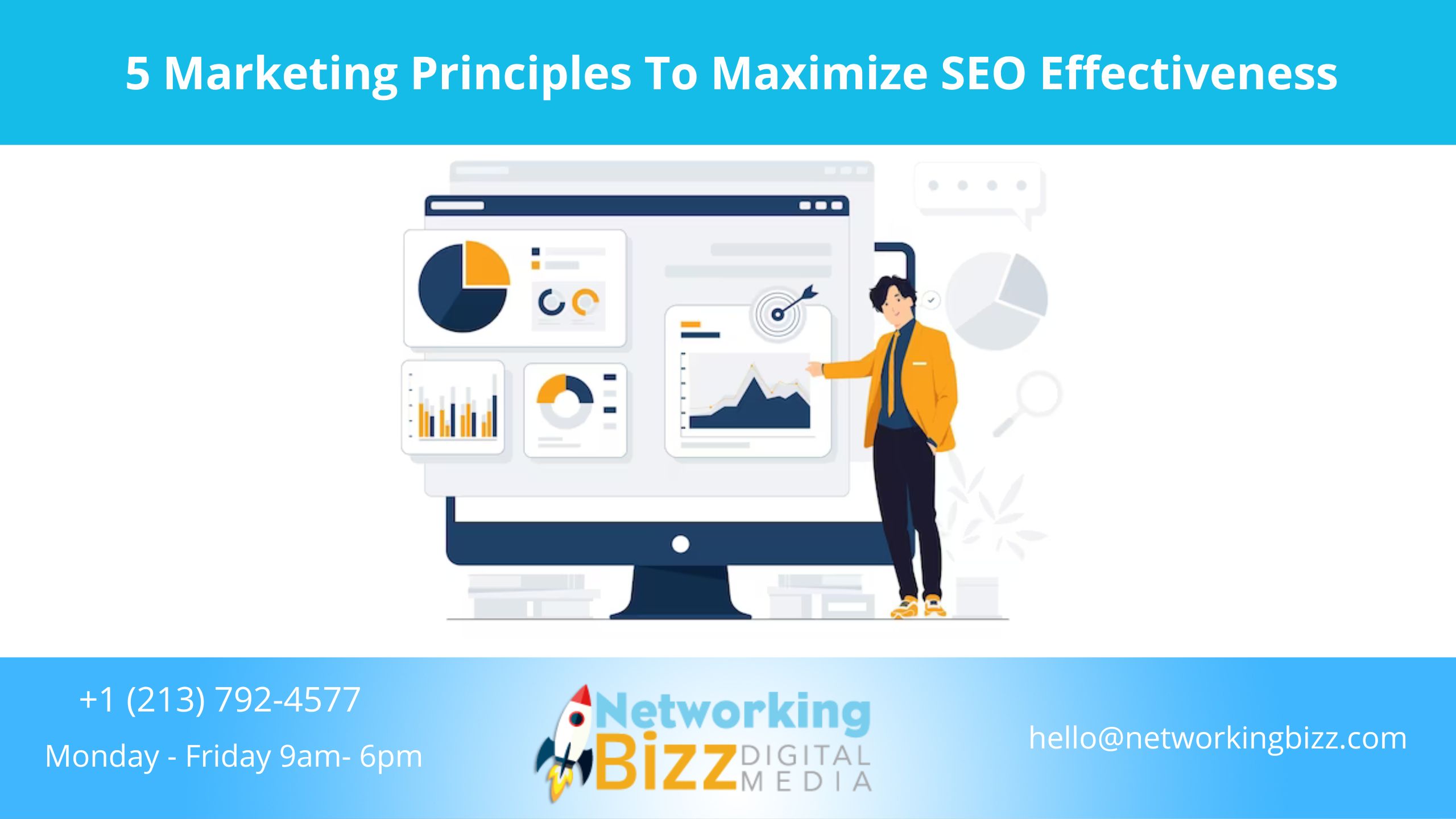 5 Marketing Principles To Maximize SEO Effectiveness

+1 (213) 792-4577

Monday - Friday 9am- 6pm

Networking Bizz DIGITAL MEDIA

hello@networkingbizz.com